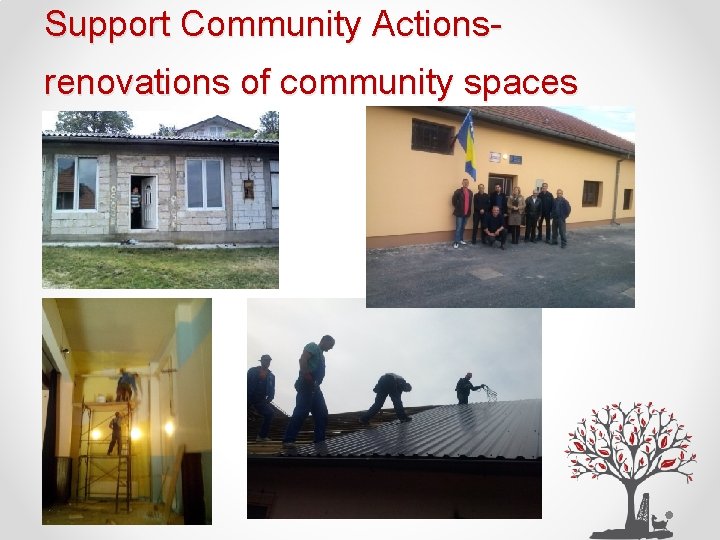 Support Community Actions-
renovations of community spaces